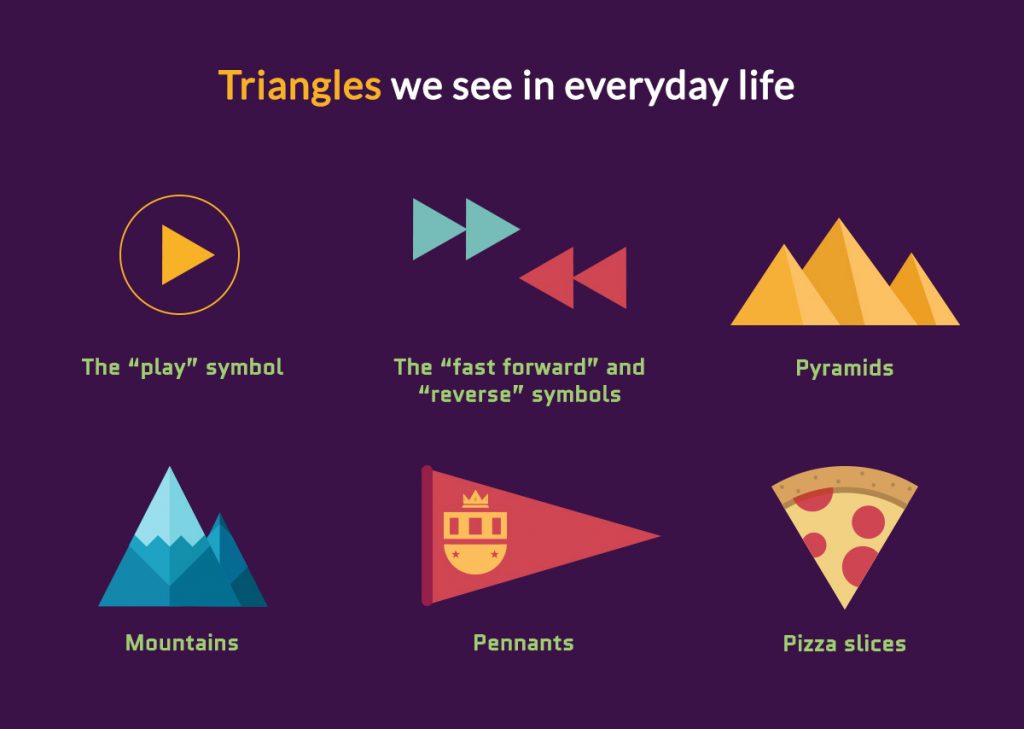 Triangles we see in everyday life

The “play” symbol

The “fast forward” and “reverse” symbols

Pyramids

Mountains

Pennants

Pizza slices